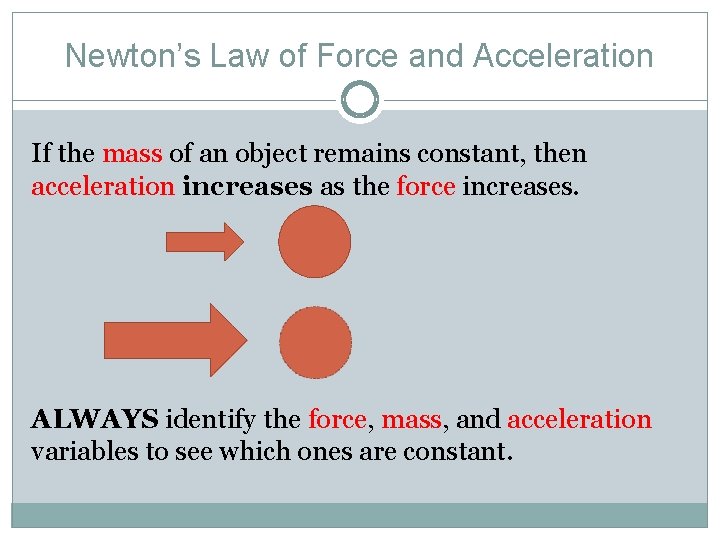 Newton's Law of Force and Acceleration

If the mass of an object remains constant, then acceleration increases as the force increases.

ALWAYS identify the force, mass, and acceleration variables to see which ones are constant.